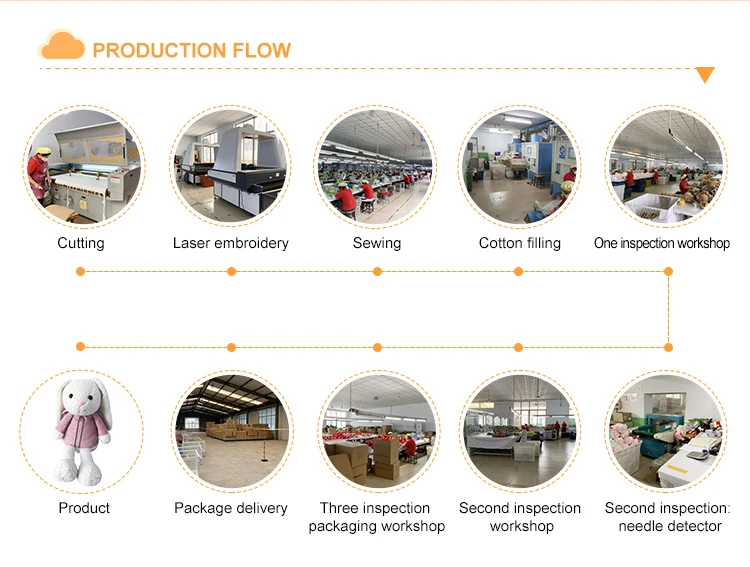 PRODUCTION FLOW

Cutting

Laser embroidery

Sewing

Cotton filling

One inspection workshop

Product

Package delivery

Three inspection packaging workshop

Second inspection workshop

Second inspection: needle detector